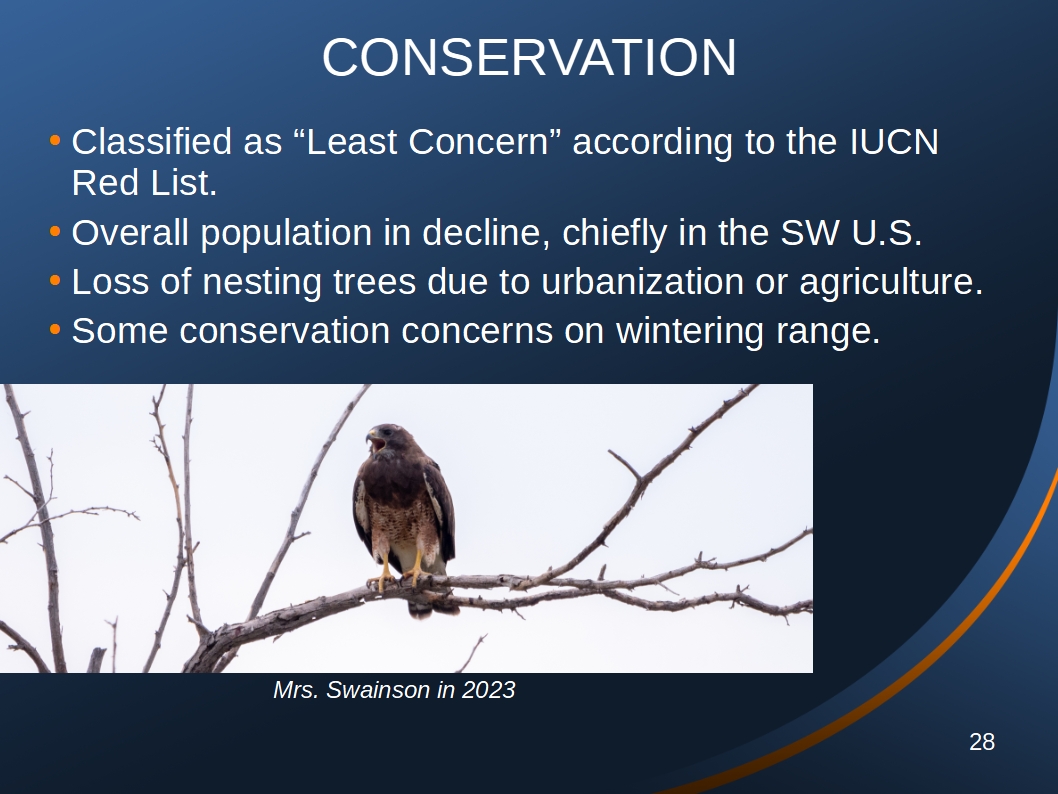 CONSERVATION

• Classified as “Least Concern” according to the IUCN Red List.
• Overall population in decline, chiefly in the SW U.S.
• Loss of nesting trees due to urbanization or agriculture.
• Some conservation concerns on wintering range.

Mrs. Swainson in 2023

28